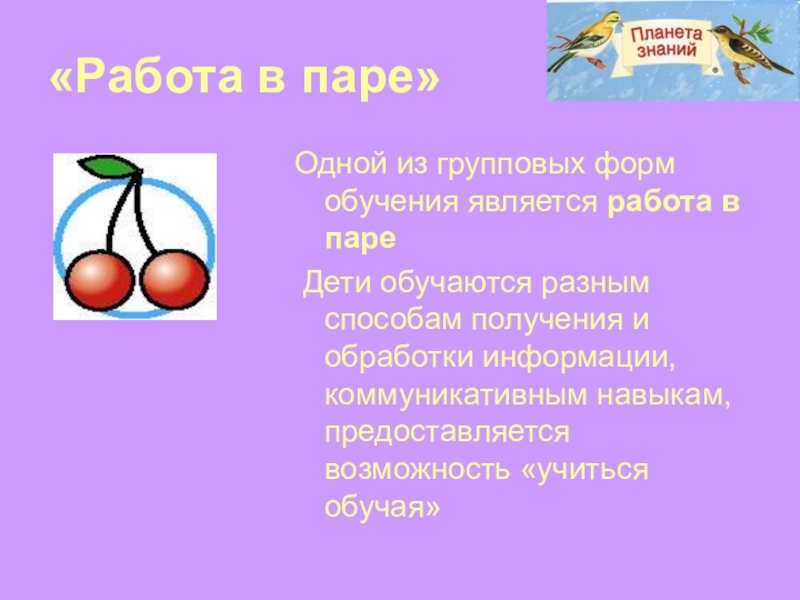 Планета знаний

«Работа в паре»

Одной из групповых форм обучения является работа в паре

Дети обучаются разным способам получения и обработки информации, коммуникативным навыкам, предоставляется возможность «учиться обучая»